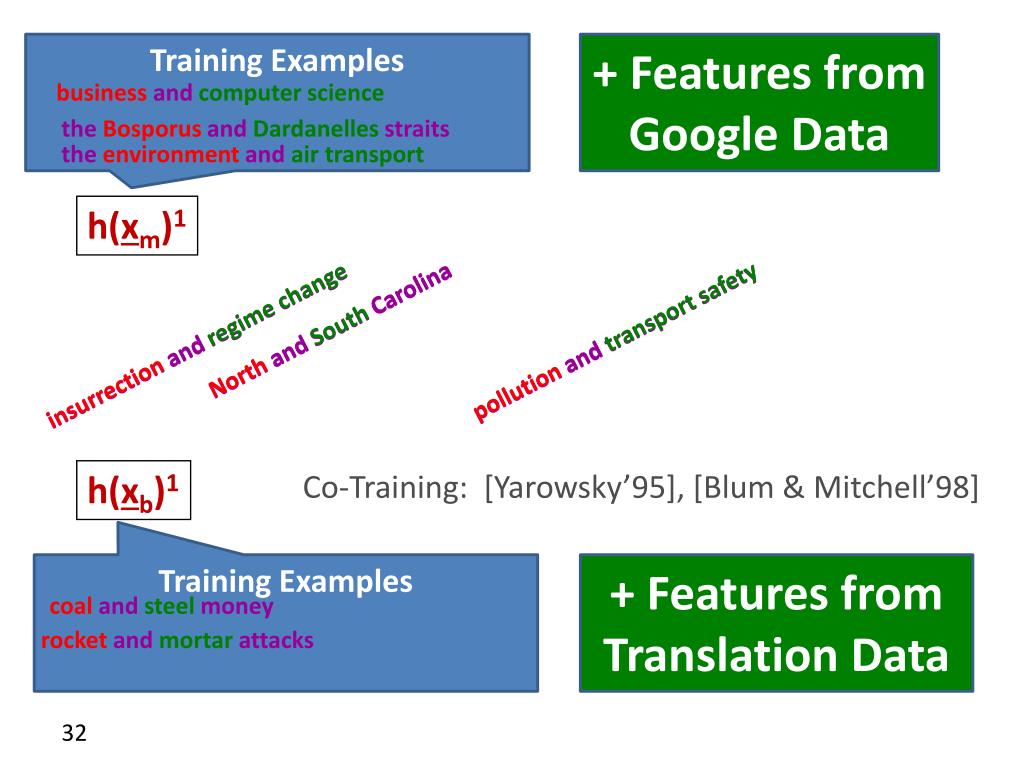 Training Examples
business and computer science
the Bosporus and Dardanelles straits
the environment and air transport

+ Features from Google Data

$h(\underline{x}_m)^1$

insurrection and regime change

North and South Carolina

pollution and transport safety

$h(\underline{x}_b)^1$

Co-Training: [Yarowsky'95], [Blum & Mitchell'98]

Training Examples
coal and steel money
rocket and mortar attacks

+ Features from Translation Data

32